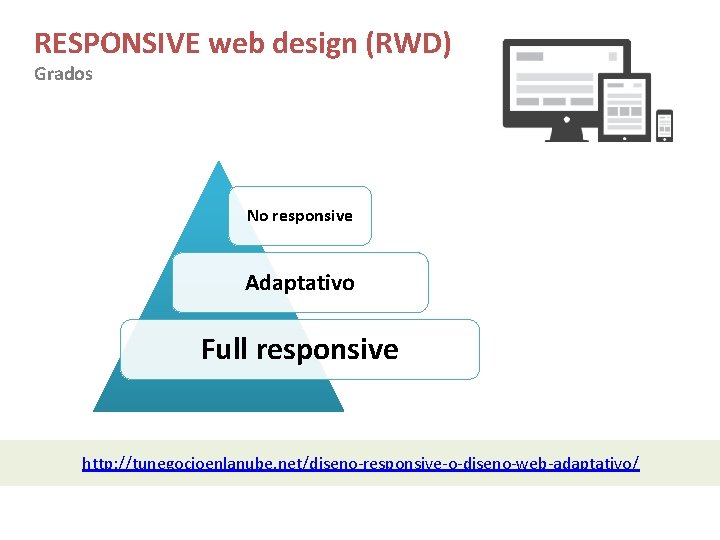 RESPONSIVE web design (RWD)
Grados

No responsive

Adaptativo

Full responsive

http://tunegocioenlanube.net/diseno-responsive-o-diseno-web-adaptativo/